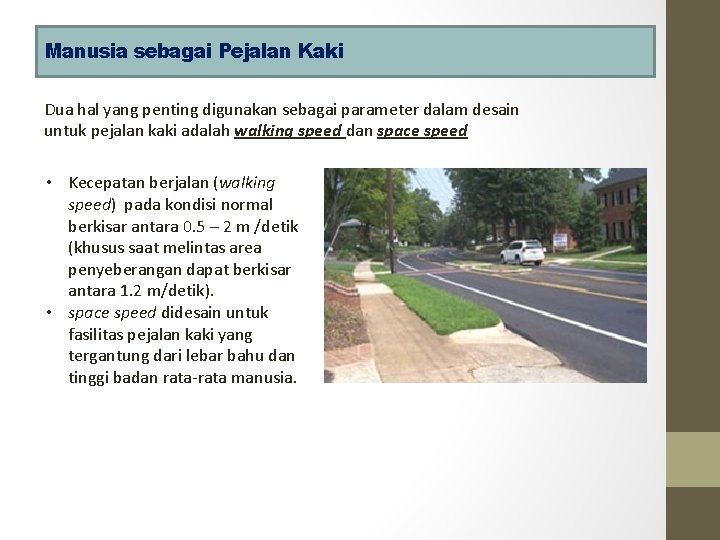 Manusia sebagai Pejalan Kaki

Dua hal yang penting digunakan sebagai parameter dalam desain untuk pejalan kaki adalah walking speed dan space speed

• Kecepatan berjalan (walking speed) pada kondisi normal berkisar antara 0.5 – 2 m /detik (khusus saat melintas area penyeberangan dapat berkisar antara 1.2 m/detik).
• space speed didesain untuk fasilitas pejalan kaki yang tergantung dari lebar bahu dan tinggi badan rata-rata manusia.